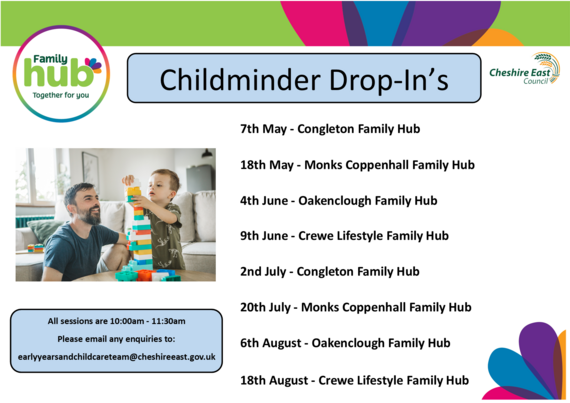 Family hub
Together for you

Childminder Drop-In's

Cheshire East Council

7th May - Congleton Family Hub

18th May - Monks Coppenhall Family Hub

4th June - Oakenclough Family Hub

9th June - Crewe Lifestyle Family Hub

2nd July - Congleton Family Hub

20th July - Monks Coppenhall Family Hub

6th August - Oakenclough Family Hub

18th August - Crewe Lifestyle Family Hub

All sessions are 10:00am - 11:30am
Please email any enquiries to:
earlyyearsandchildcareteam@cheshireeast.gov.uk